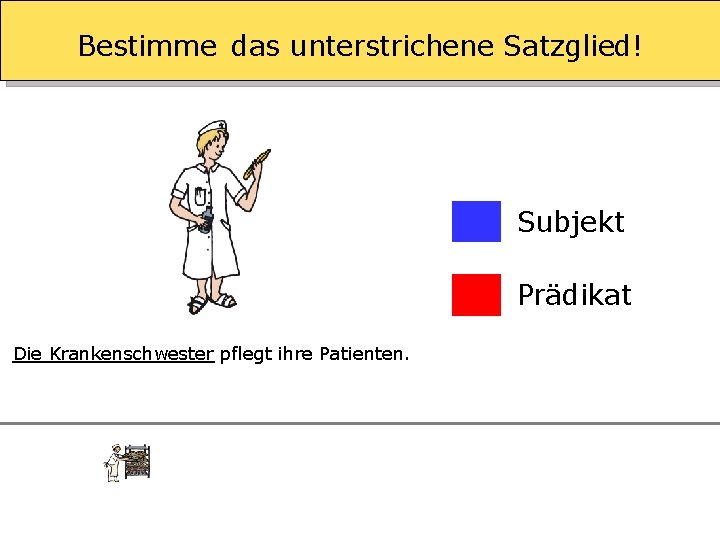 Bestimme das unterstrichene Satzglied!

Subjekt

Prädikat

Die Krankenschwester pflegt ihre Patienten.